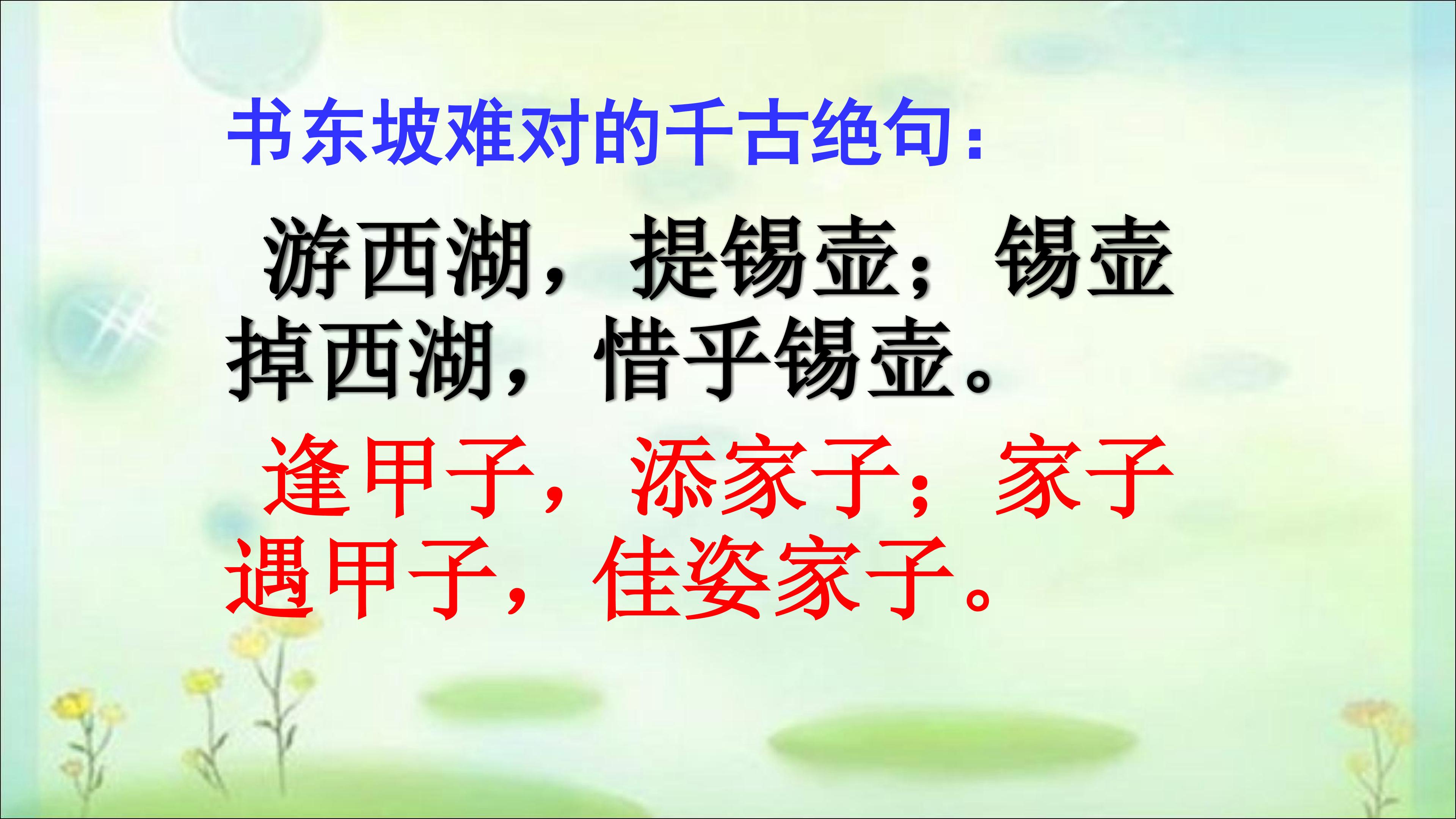 书东坡难对的千古绝句：

游西湖，提锡壶；锡壶掉西湖，惜乎锡壶。

逢甲子，添家子；家子遇甲子，佳姿家子。